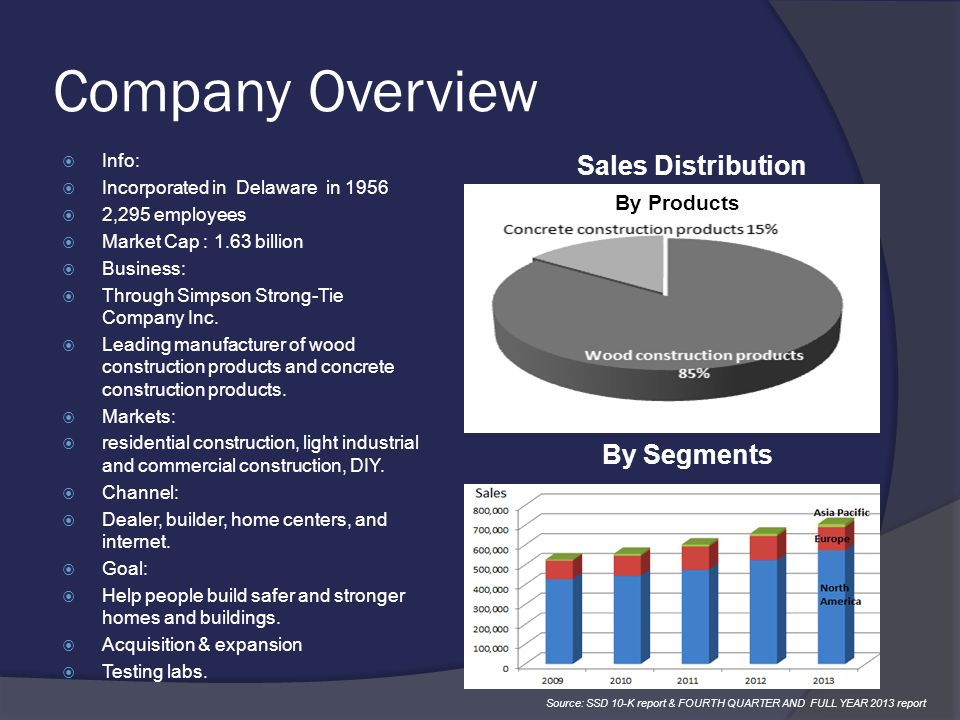 Company Overview

Info:
Incorporated in Delaware in 1956
2,295 employees
Market Cap : 1.63 billion
Business:
Through Simpson Strong-Tie Company Inc.
Leading manufacturer of wood construction products and concrete construction products.
Markets:
residential construction, light industrial and commercial construction, DIY.
Channel:
Dealer, builder, home centers, and internet.
Goal:
Help people build safer and stronger homes and buildings.
Acquisition & expansion
Testing labs.

Sales Distribution

By Products

Concrete construction products 15%
Wood construction products 85%

By Segments

Sales
800,000
700,000
600,000
500,000
400,000
300,000
200,000
100,000
0
2009 2010 2011 2012 2013
Asia Pacific
Europe
North America

Source: SSD 10-K report & FOURTH QUARTER AND FULL YEAR 2013 report